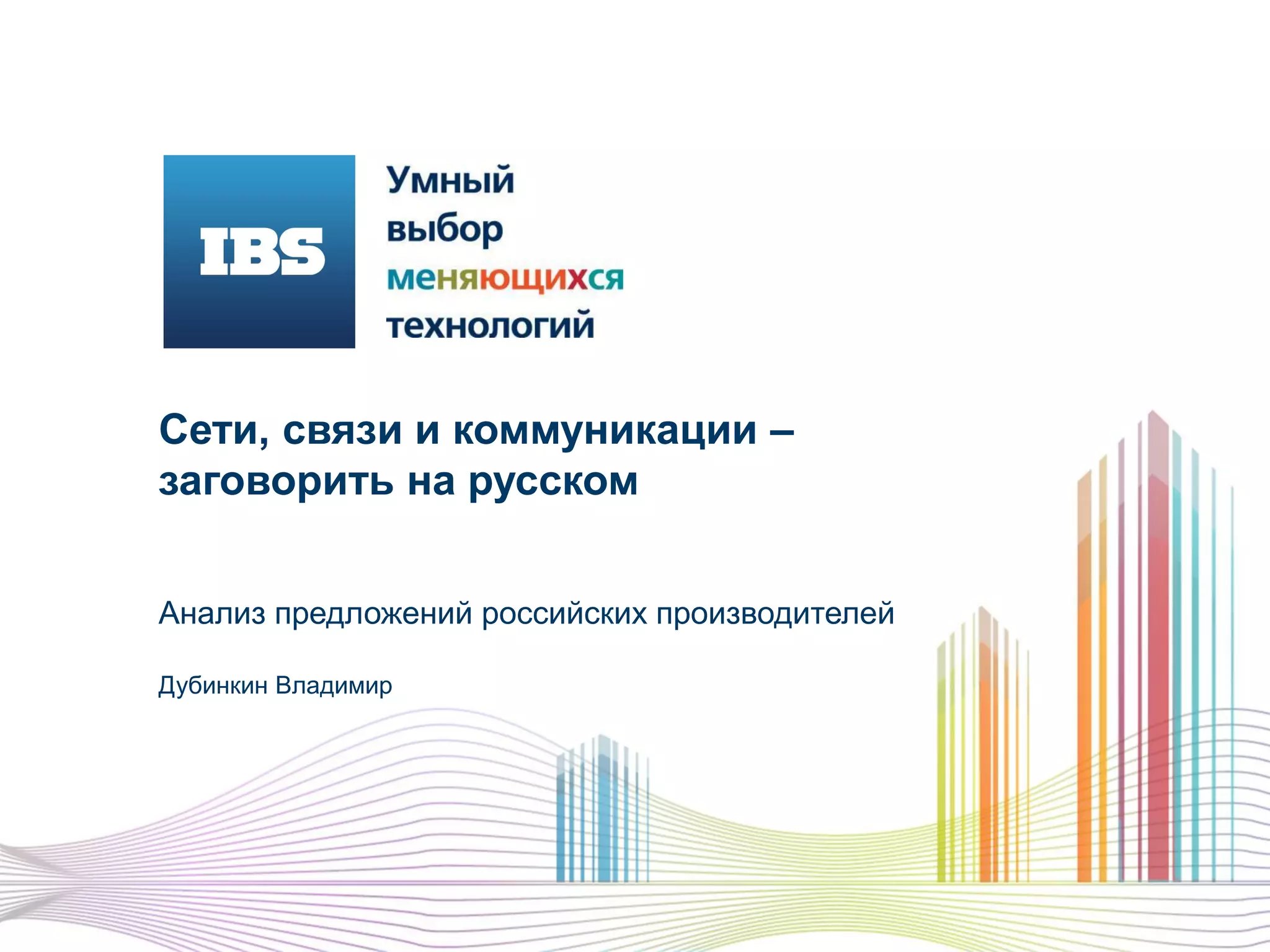 IBS

Умный
выбор
меняющихся
технологий

Сети, связи и коммуникации – заговорить на русском

Анализ предложений российских производителей

Дубинкин Владимир